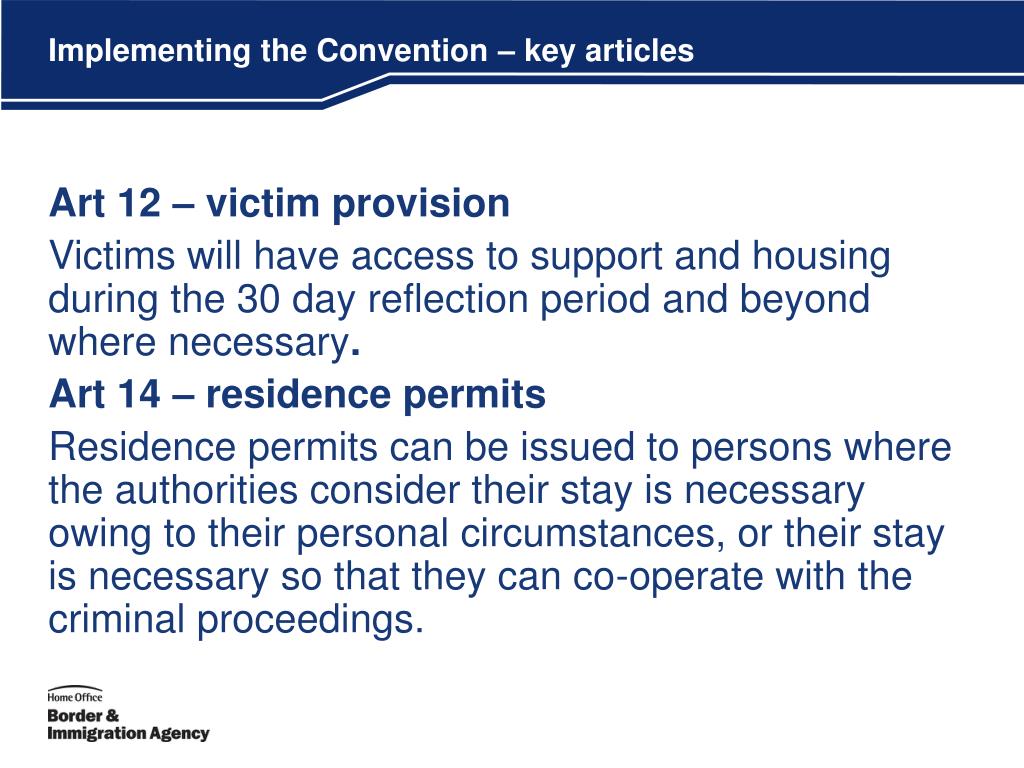 Implementing the Convention – key articles

Art 12 – victim provision

Victims will have access to support and housing during the 30 day reflection period and beyond where necessary.

Art 14 – residence permits

Residence permits can be issued to persons where the authorities consider their stay is necessary owing to their personal circumstances, or their stay is necessary so that they can co-operate with the criminal proceedings.

Home Office
Border & Immigration Agency